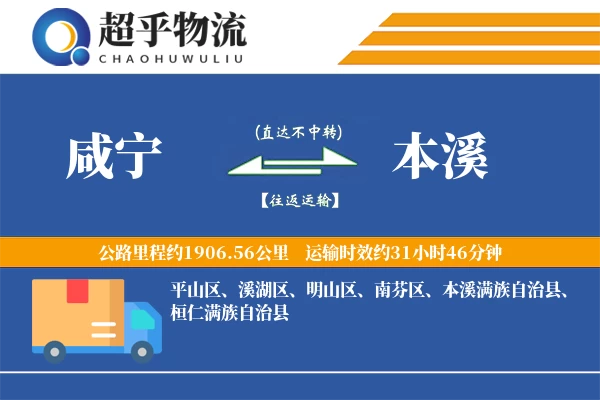 超乎物流
CHAOHUWULIU

咸宁

(直达不中转)

【往返运输】

本溪

公路里程约1906.56公里 运输时效约31小时46分钟

平山区、溪湖区、明山区、南芬区、本溪满族自治县、桓仁满族自治县